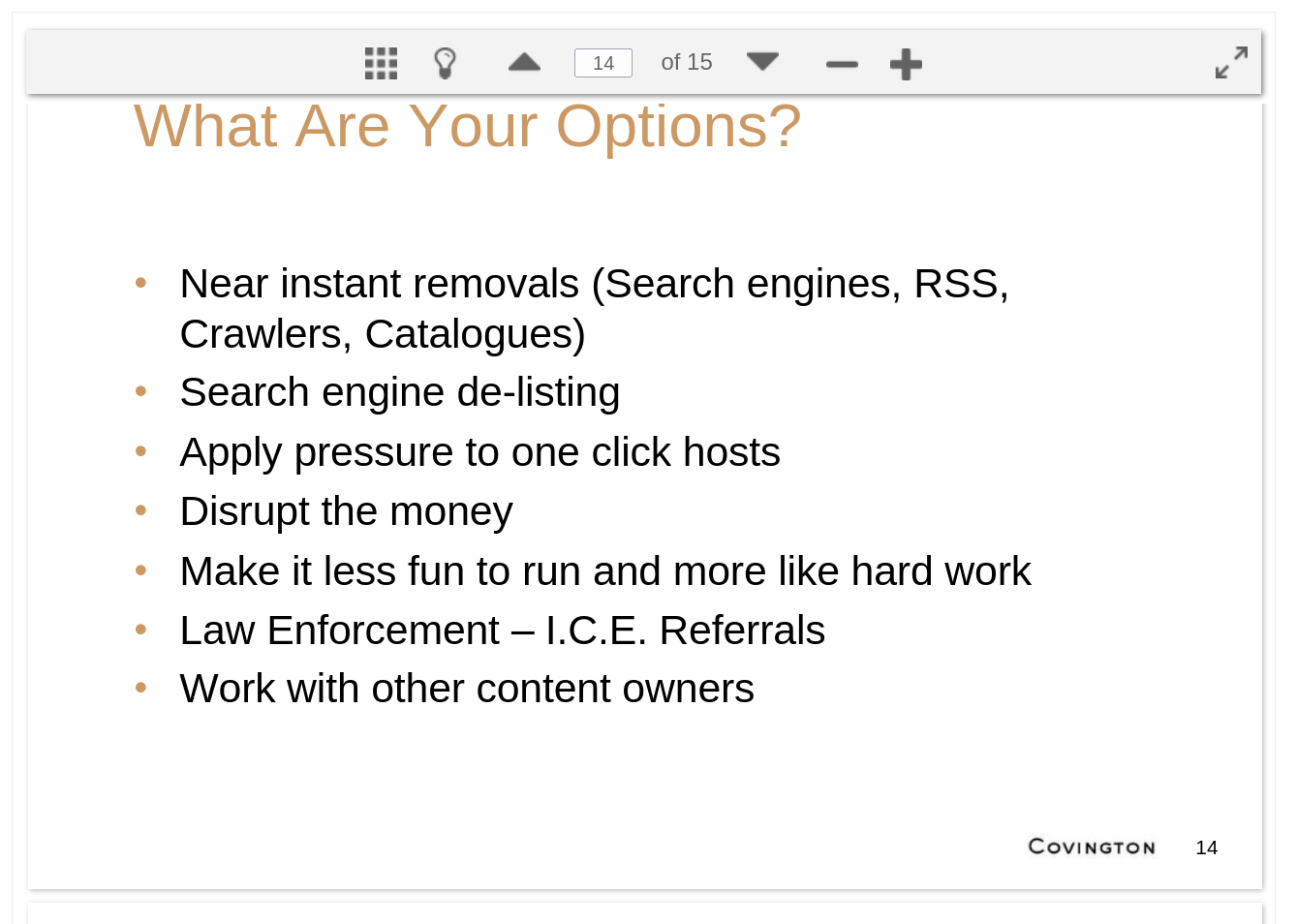 14 of 15

What Are Your Options?

• Near instant removals (Search engines, RSS, Crawlers, Catalogues)
• Search engine de-listing
• Apply pressure to one click hosts
• Disrupt the money
• Make it less fun to run and more like hard work
• Law Enforcement – I.C.E. Referrals
• Work with other content owners

COVINGTON 14